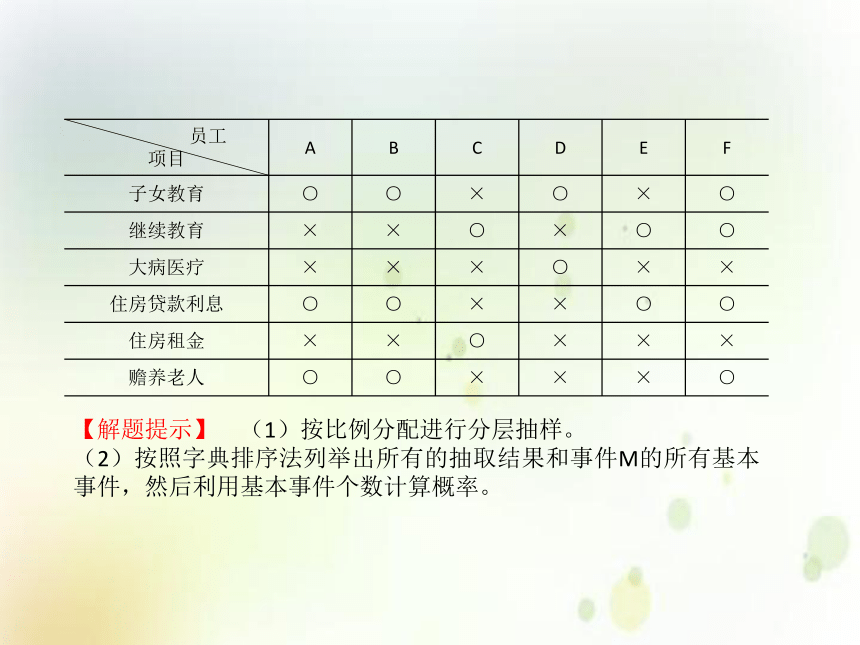 | 员工 项目 | A | B | C | D | E | F |
|---|---|---|---|---|---|---|
| 子女教育 | ○ | ○ | × | ○ | × | ○ |
| 继续教育 | × | × | ○ | × | ○ | ○ |
| 大病医疗 | × | × | × | ○ | × | × |
| 住房贷款利息 | ○ | ○ | × | × | ○ | ○ |
| 住房租金 | × | × | ○ | × | × | × |
| 赡养老人 | ○ | ○ | × | × | × | ○ |

【解题提示】 （1）按比例分配进行分层抽样。
（2）按照字典排序法列举出所有的抽取结果和事件M的所有基本事件，然后利用基本事件个数计算概率。